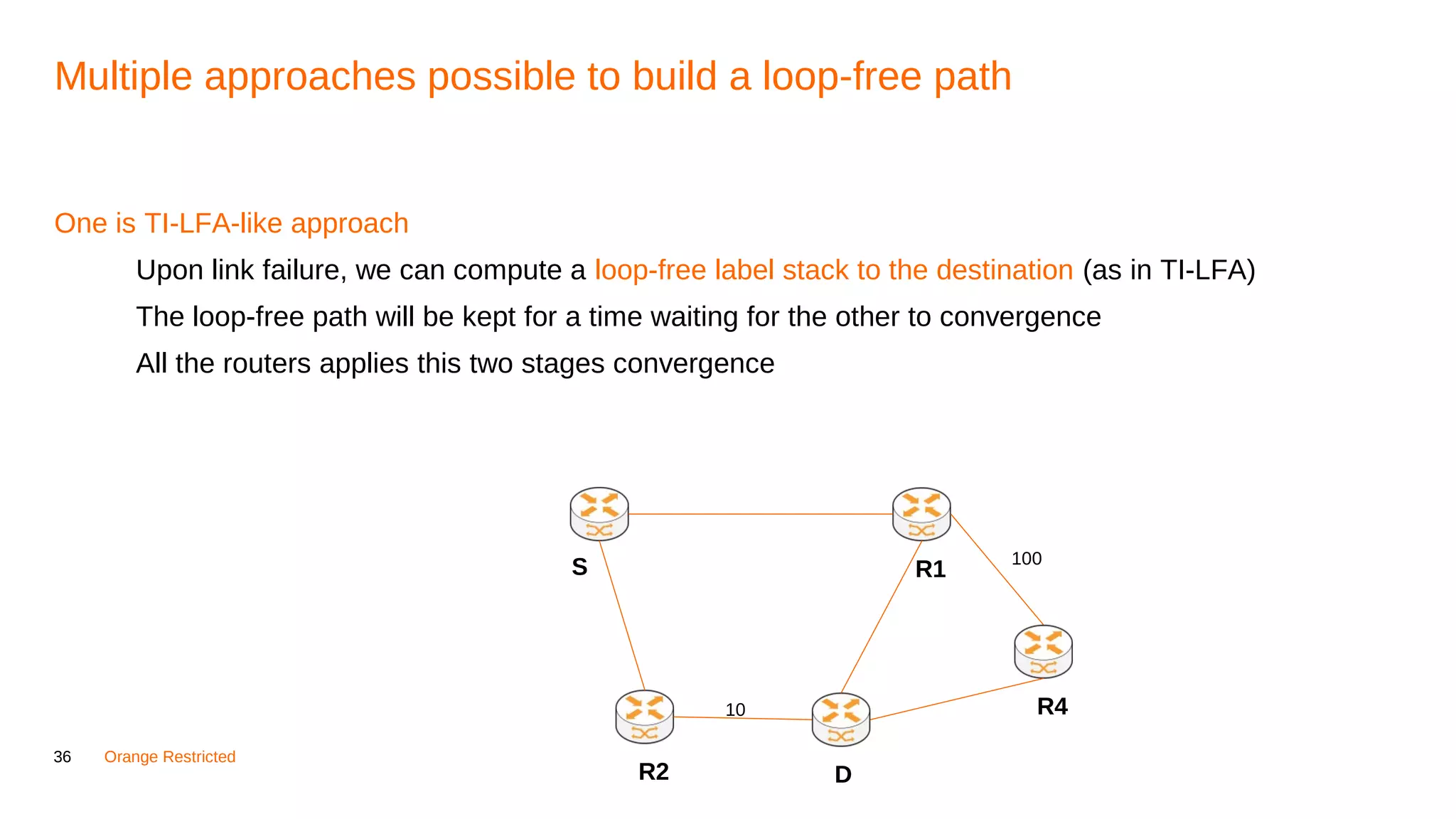 Multiple approaches possible to build a loop-free path

One is TI-LFA-like approach

Upon link failure, we can compute a loop-free label stack to the destination (as in TI-LFA)

The loop-free path will be kept for a time waiting for the other to convergence

All the routers applies this two stages convergence

S

R1

100

R4

10

R2

D

36 Orange Restricted